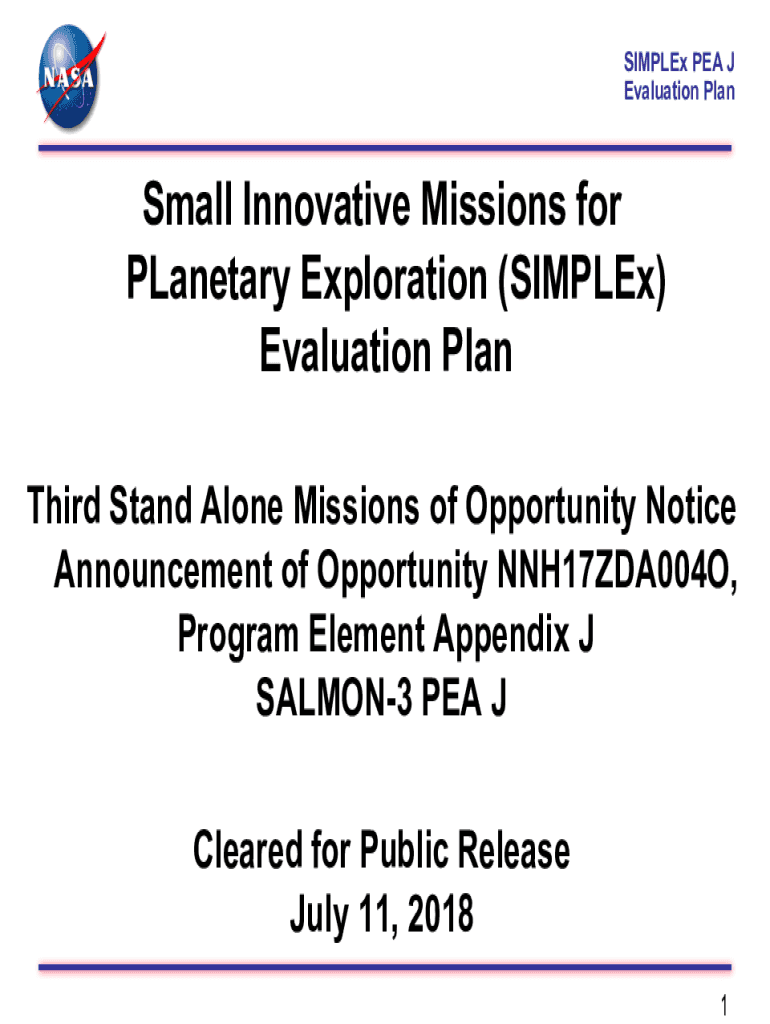 NASA

SIMPLEx PEA J
Evaluation Plan

Small Innovative Missions for PLanetary Exploration (SIMPLEx) Evaluation Plan

Third Stand Alone Missions of Opportunity Notice Announcement of Opportunity NNH17ZDA004O, Program Element Appendix J SALMON-3 PEA J

Cleared for Public Release July 11, 2018

1